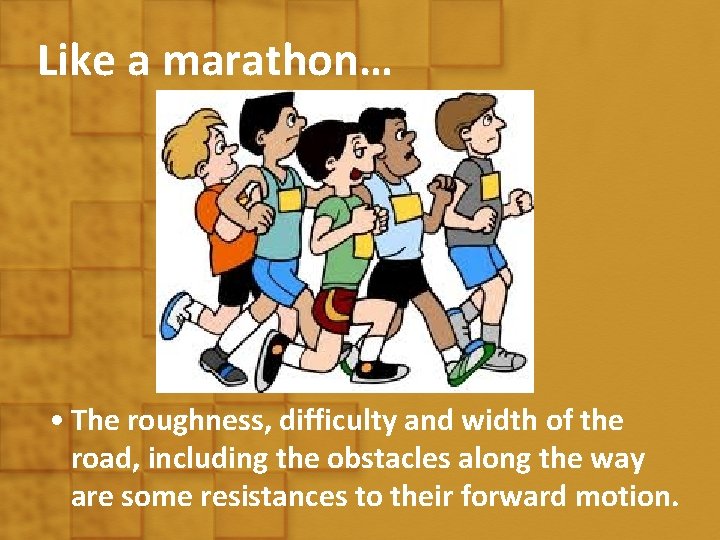 Like a marathon…

• The roughness, difficulty and width of the road, including the obstacles along the way are some resistances to their forward motion.